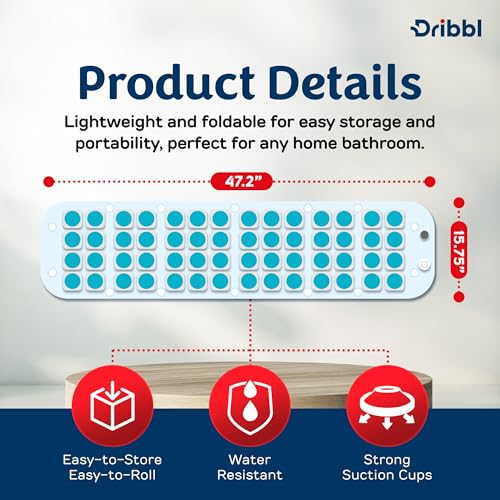 Dribbl

Product Details

Lightweight and foldable for easy storage and portability, perfect for any home bathroom.

47.2”

15.75”

Easy-to-Store Easy-to-Roll

Water Resistant

Strong Suction Cups